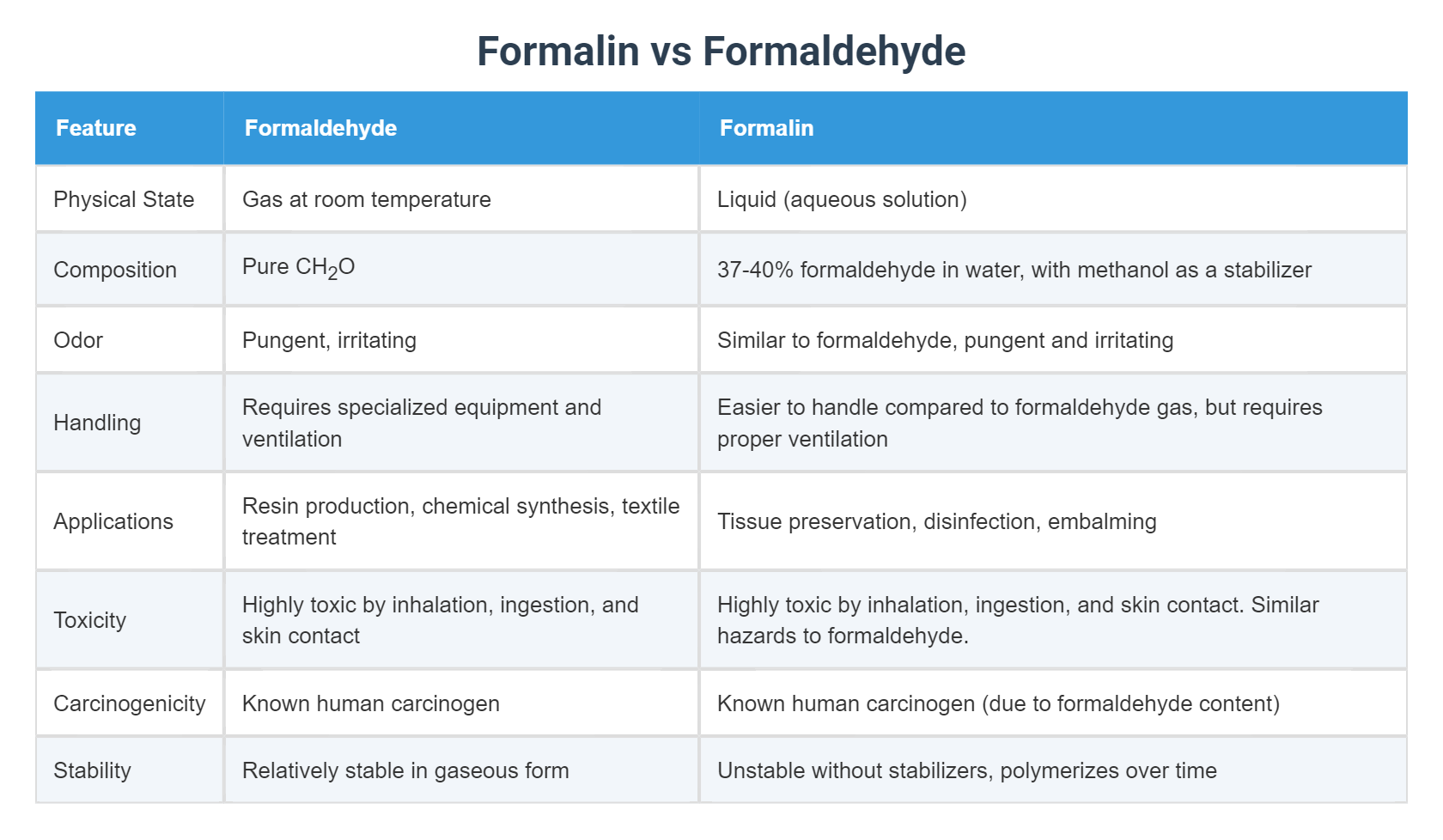 Formalin vs Formaldehyde

| Feature | Formaldehyde | Formalin |
|---|---|---|
| Physical State | Gas at room temperature | Liquid (aqueous solution) |
| Composition | Pure $CH_2O$ | 37-40% formaldehyde in water, with methanol as a stabilizer |
| Odor | Pungent, irritating | Similar to formaldehyde, pungent and irritating |
| Handling | Requires specialized equipment and ventilation | Easier to handle compared to formaldehyde gas, but requires proper ventilation |
| Applications | Resin production, chemical synthesis, textile treatment | Tissue preservation, disinfection, embalming |
| Toxicity | Highly toxic by inhalation, ingestion, and skin contact | Highly toxic by inhalation, ingestion, and skin contact. Similar hazards to formaldehyde. |
| Carcinogenicity | Known human carcinogen | Known human carcinogen (due to formaldehyde content) |
| Stability | Relatively stable in gaseous form | Unstable without stabilizers, polymerizes over time |